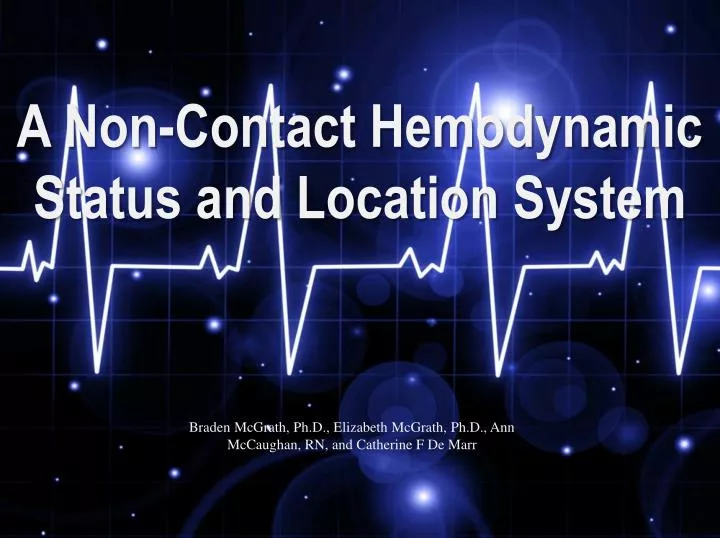 A Non-Contact Hemodynamic Status and Location System

Braden McGrath, Ph.D., Elizabeth McGrath, Ph.D., Ann McCaughan, RN, and Catherine F De Marr